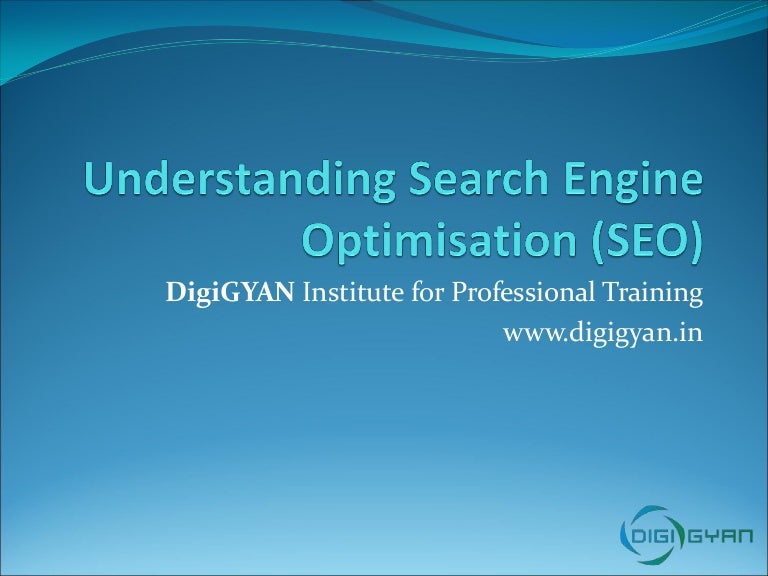 Understanding Search Engine Optimisation (SEO)

DigiGYAN Institute for Professional Training
www.digigyan.in

DIGIGYAN